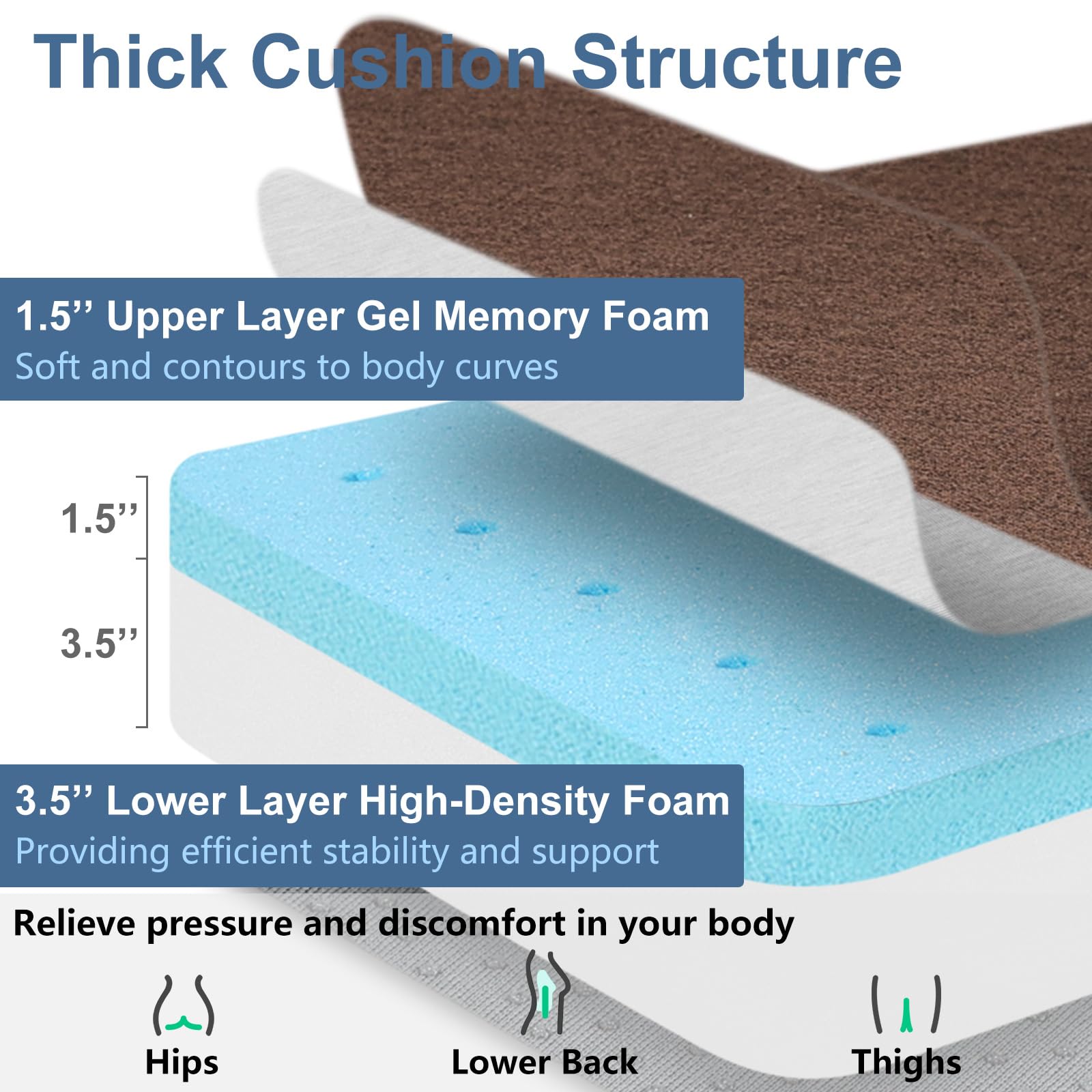 Thick Cushion Structure

1.5’’ Upper Layer Gel Memory Foam
Soft and contours to body curves

1.5’’

3.5’’

3.5’’ Lower Layer High-Density Foam
Providing efficient stability and support

Relieve pressure and discomfort in your body

Hips

Lower Back

Thighs